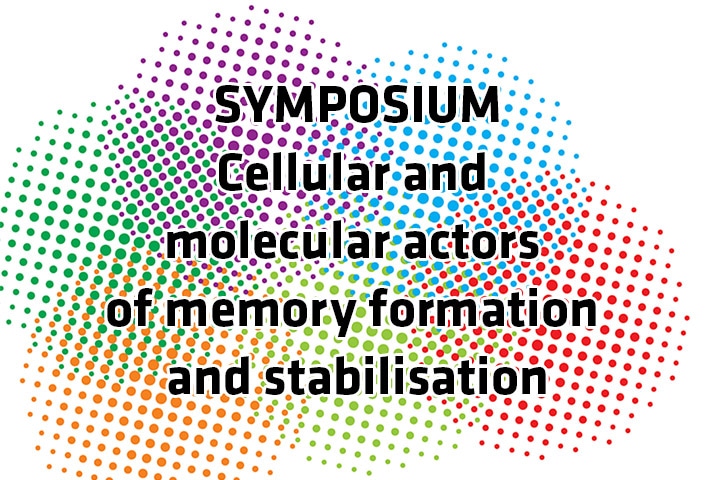 SYMPOSIUM
Cellular and molecular actors of memory formation and stabilisation